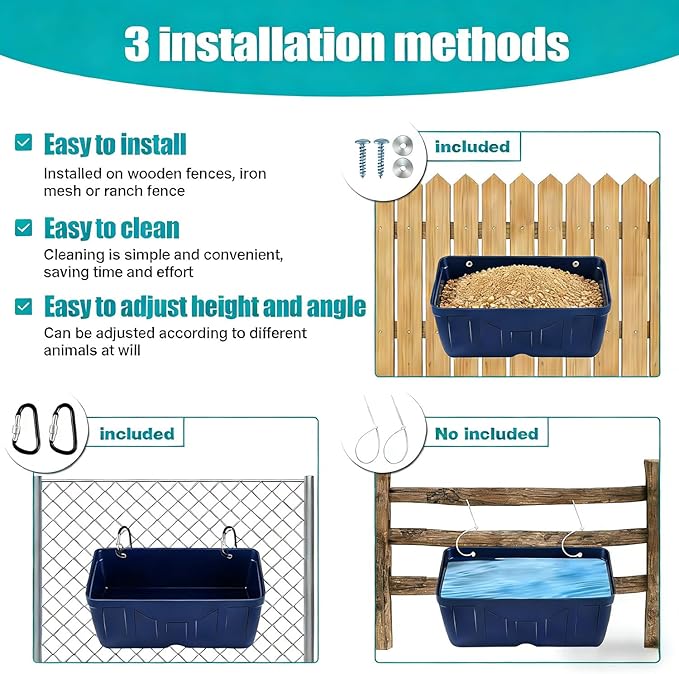 3 installation methods

Easy to install
Installed on wooden fences, iron mesh or ranch fence

Easy to clean
Cleaning is simple and convenient, saving time and effort

Easy to adjust height and angle
Can be adjusted according to different animals at will

included

included

No included